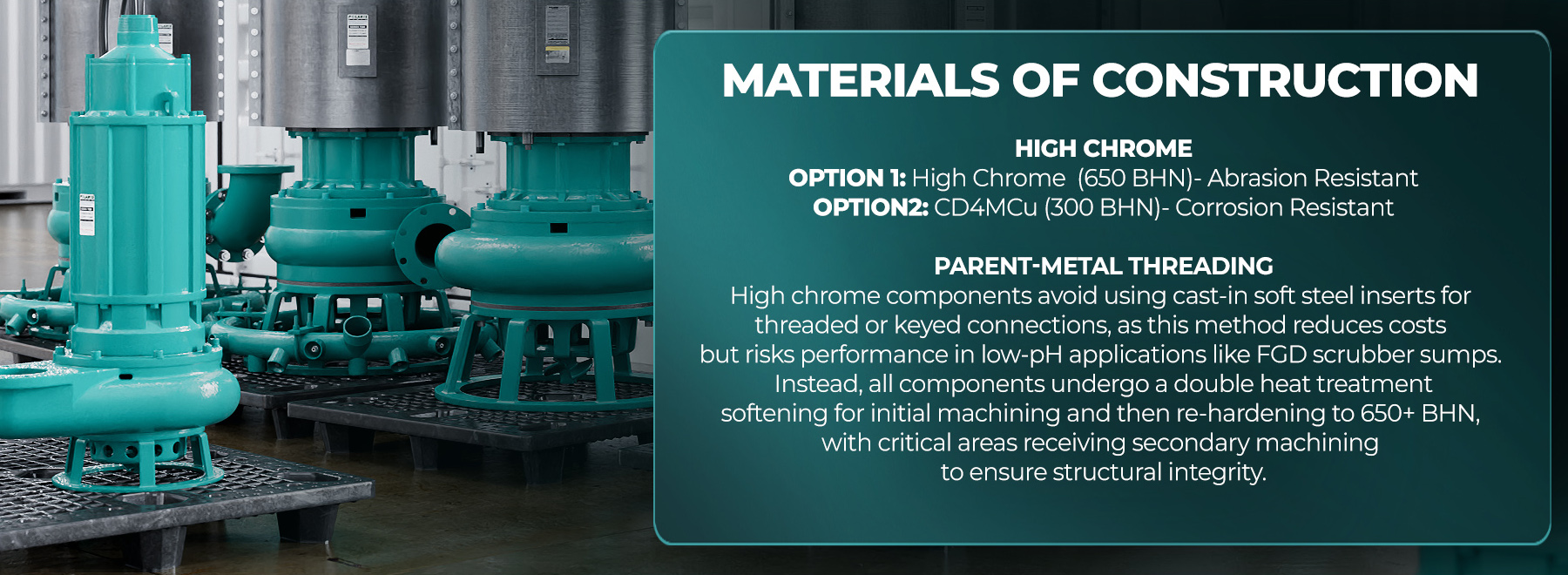 MATERIALS OF CONSTRUCTION

HIGH CHROME
OPTION 1: High Chrome (650 BHN)- Abrasion Resistant
OPTION2: CD4MCu (300 BHN)- Corrosion Resistant

PARENT-METAL THREADING
High chrome components avoid using cast-in soft steel inserts for threaded or keyed connections, as this method reduces costs but risks performance in low-pH applications like FGD scrubber sumps. Instead, all components undergo a double heat treatment softening for initial machining and then re-hardening to 650+ BHN, with critical areas receiving secondary machining to ensure structural integrity.